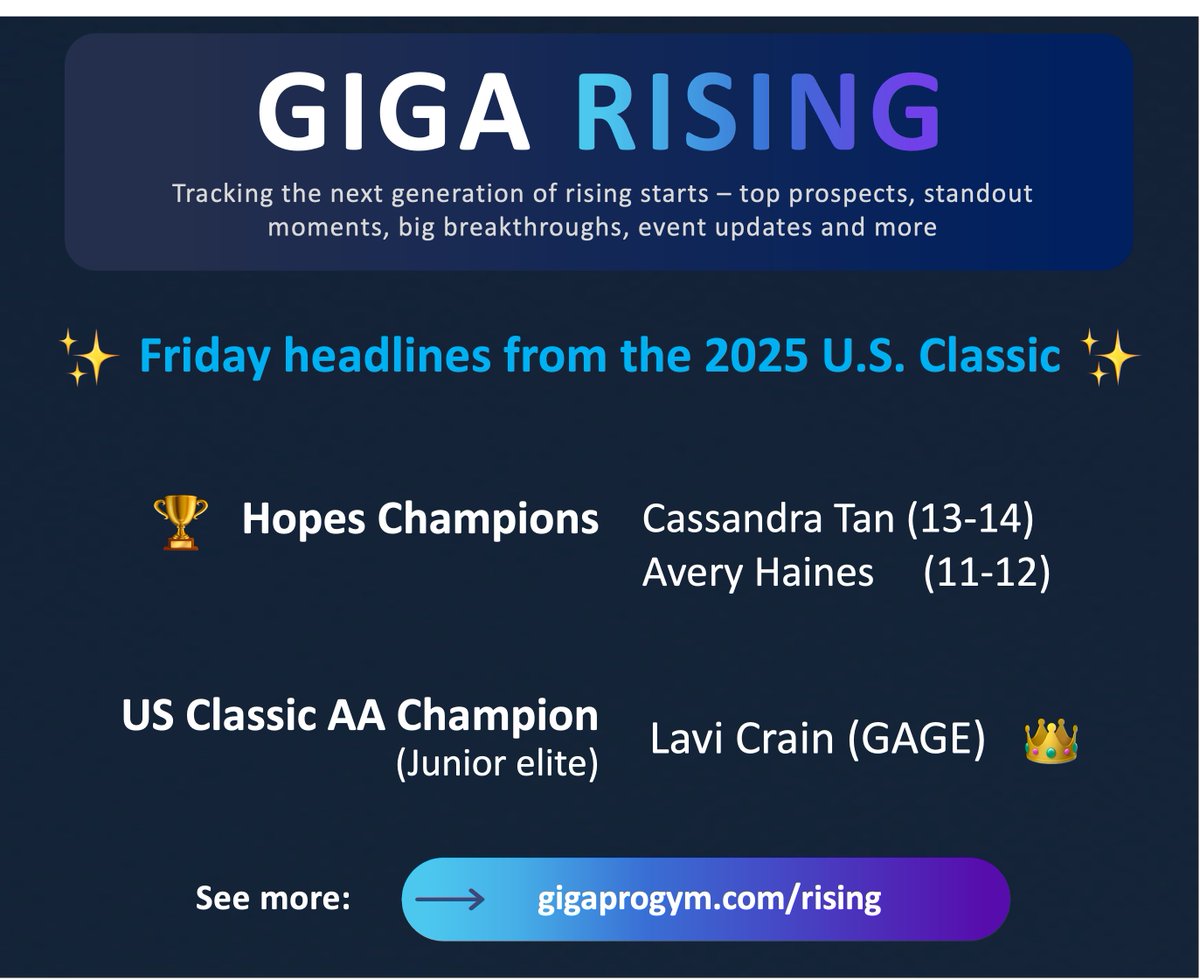 GIGA RISING

Tracking the next generation of rising starts – top prospects, standout moments, big breakthroughs, event updates and more

✨ Friday headlines from the 2025 U.S. Classic ✨

🏆 Hopes Champions

Cassandra Tan (13-14)
Avery Haines (11-12)

US Classic AA Champion
(Junior elite)

Lavi Crain (GAGE) 👑

See more: → gigaprogym.com/rising